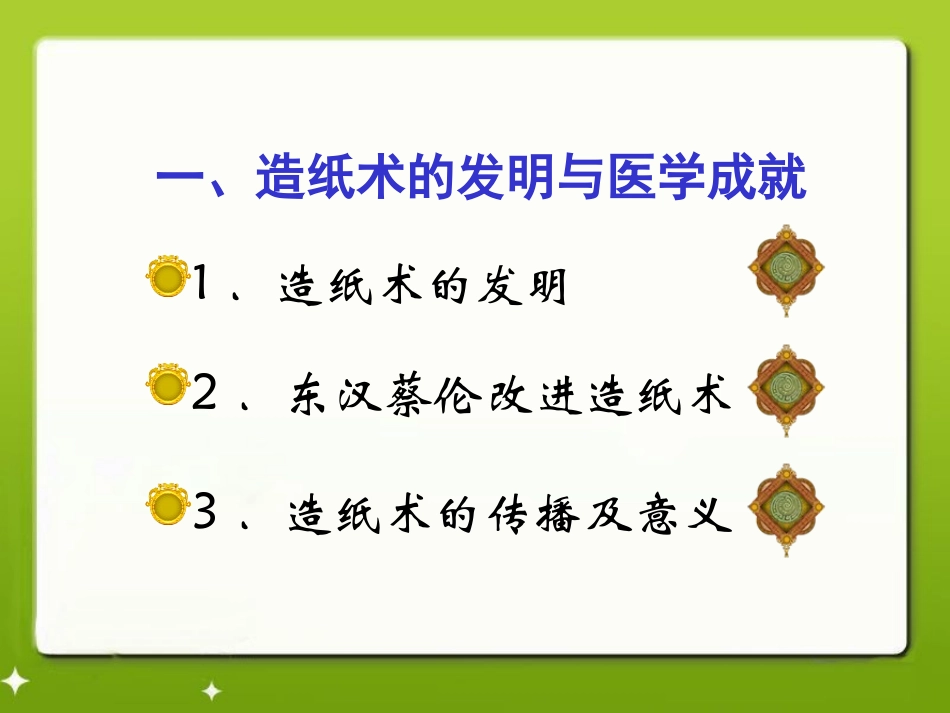 一、造纸术的发明与医学成就

1、造纸术的发明

2、东汉蔡伦改进造纸术

3、造纸术的传播及意义